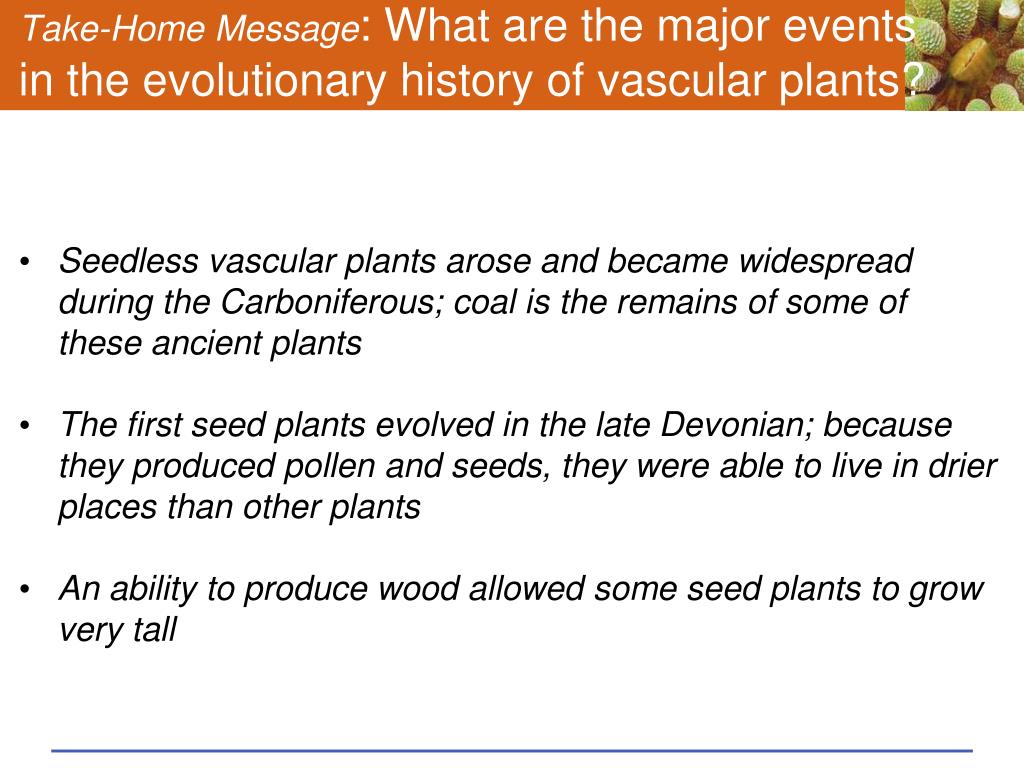 Take-Home Message: What are the major events in the evolutionary history of vascular plants?

• Seedless vascular plants arose and became widespread during the Carboniferous; coal is the remains of some of these ancient plants

• The first seed plants evolved in the late Devonian; because they produced pollen and seeds, they were able to live in drier places than other plants

• An ability to produce wood allowed some seed plants to grow very tall